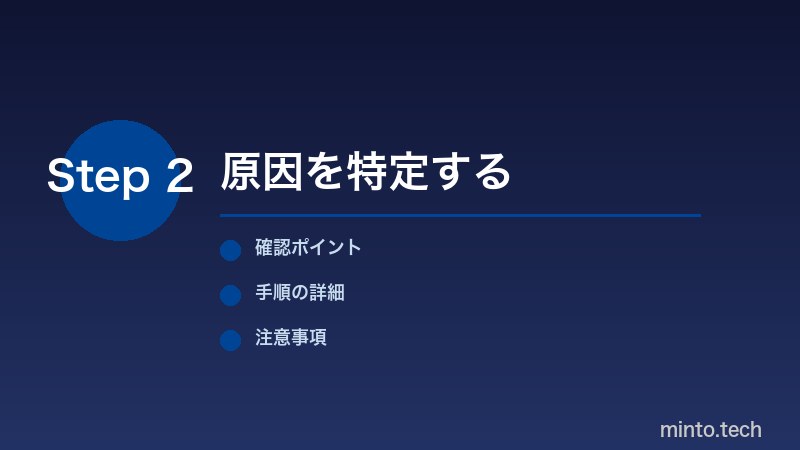 Step 2 原因を特定する

確認ポイント

手順の詳細

注意事項

minto.tech